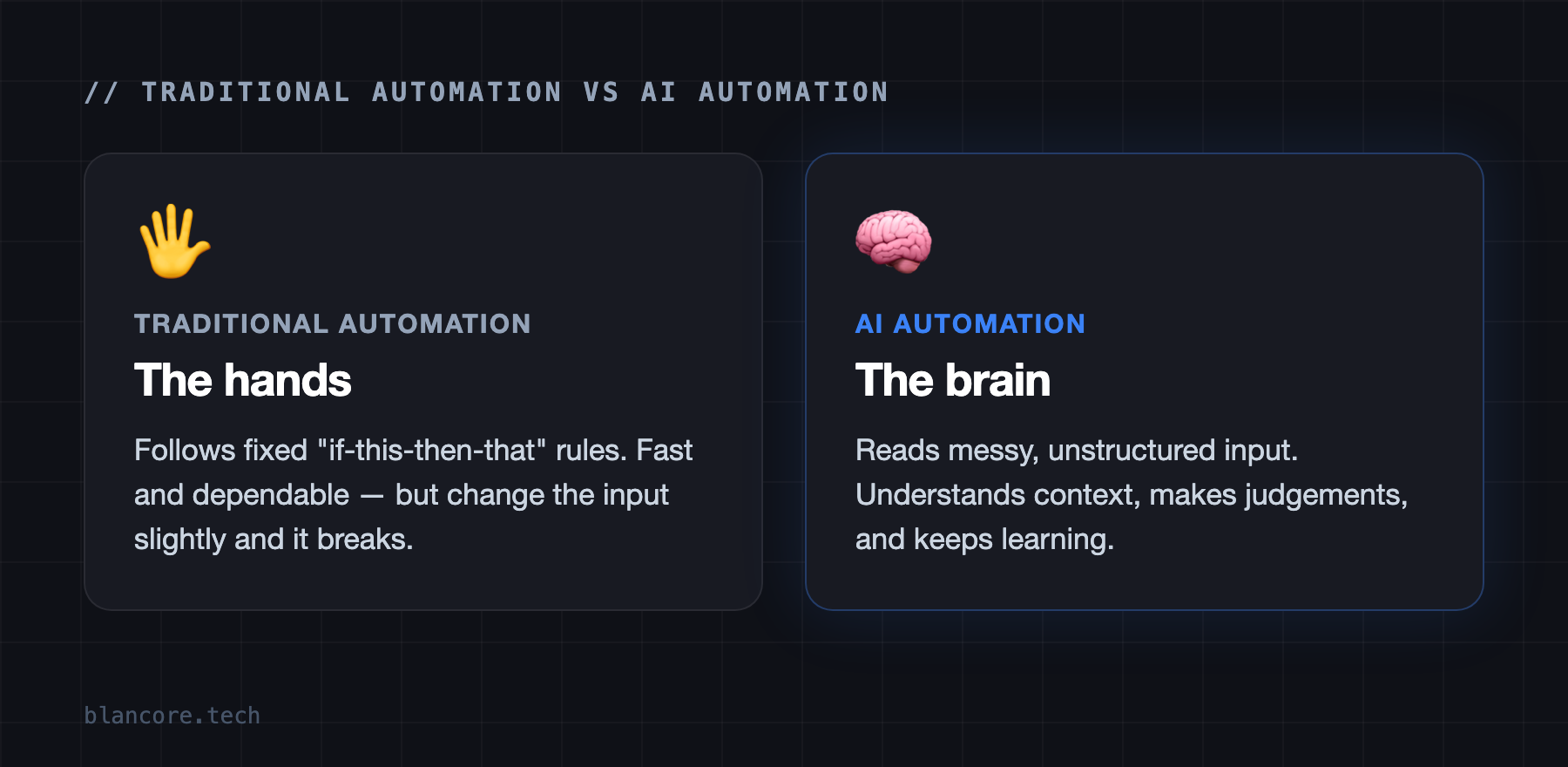 // TRADITIONAL AUTOMATION VS AI AUTOMATION

TRADITIONAL AUTOMATION

The hands

Follows fixed "if-this-then-that" rules. Fast and dependable — but change the input slightly and it breaks.

AI AUTOMATION

The brain

Reads messy, unstructured input. Understands context, makes judgements, and keeps learning.

blancore.tech